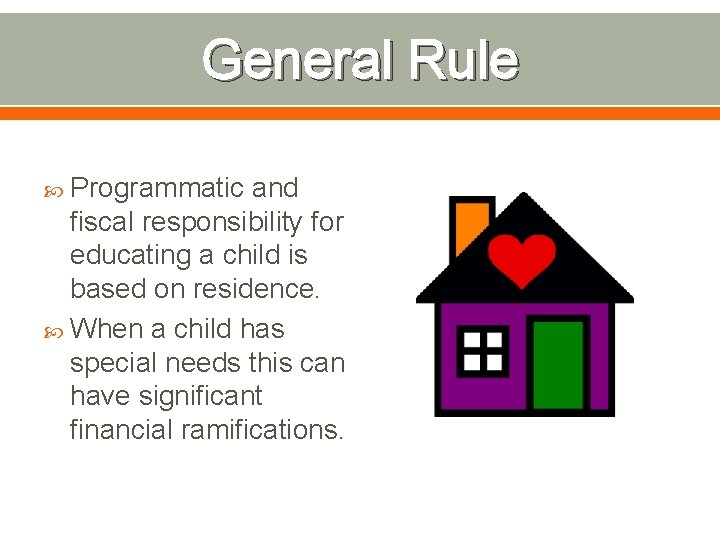 General Rule

Programmatic and fiscal responsibility for educating a child is based on residence.

When a child has special needs this can have significant financial ramifications.